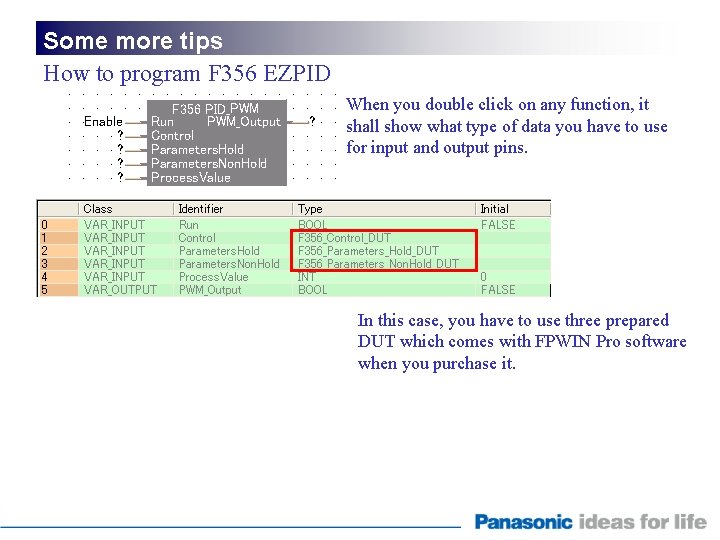 Some more tips

How to program F356 EZPID

F356 PID_PWM
Enable Run PWM_Output ?
? Control
? ParametersHold
? ParametersNonHold
? ProcessValue

When you double click on any function, it shall show what type of data you have to use for input and output pins.

| | Class | Identifier | Type | Initial |
|---|---|---|---|---|
| 0 | VAR_INPUT | Run | BOOL | FALSE |
| 1 | VAR_INPUT | Control | F356_Control_DUT | |
| 2 | VAR_INPUT | ParametersHold | F356_Parameters_Hold_DUT | |
| 3 | VAR_INPUT | ParametersNonHold | F356_Parameters_NonHold_DUT | |
| 4 | VAR_INPUT | ProcessValue | INT | 0 |
| 5 | VAR_OUTPUT | PWM_Output | BOOL | FALSE |

In this case, you have to use three prepared DUT which comes with FPWIN Pro software when you purchase it.

Panasonic ideas for life